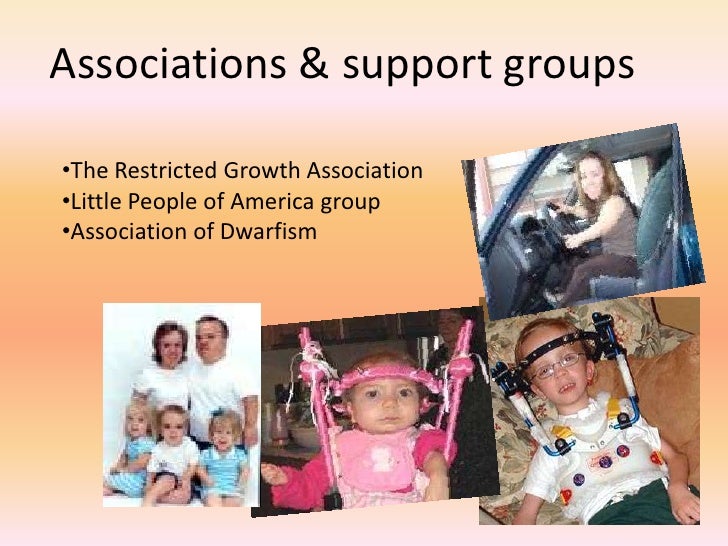 Associations & support groups

•The Restricted Growth Association
•Little People of America group
•Association of Dwarfism